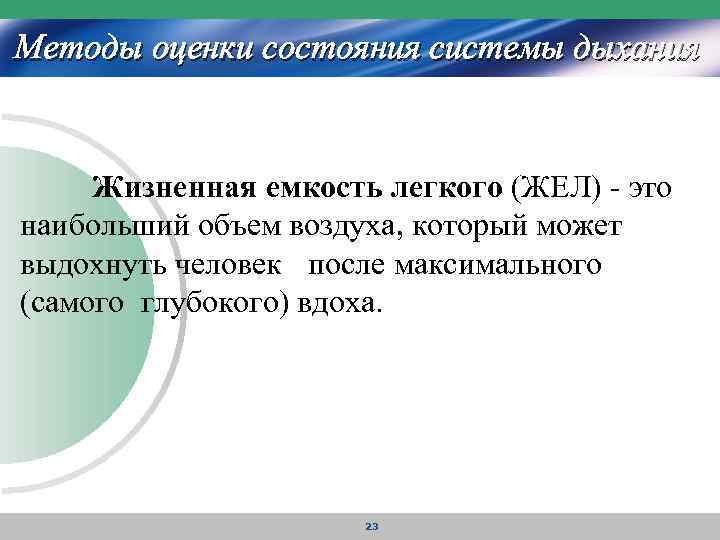 Методы оценки состояния системы дыхания

Жизненная емкость легкого (ЖЕЛ) - это наибольший объем воздуха, который может выдохнуть человек после максимального (самого глубокого) вдоха.

23